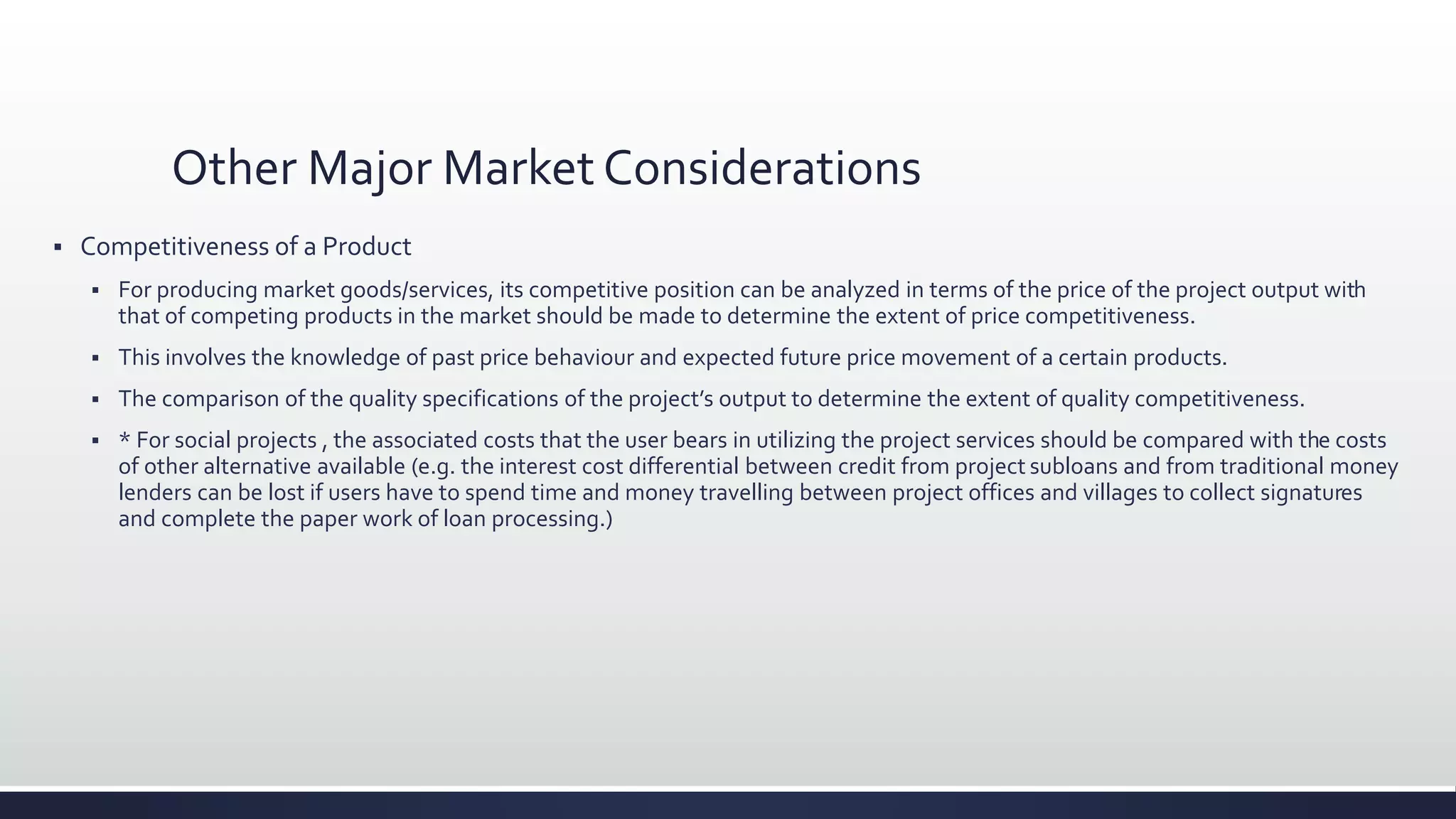 Other Major Market Considerations

▪ Competitiveness of a Product

▪ For producing market goods/services, its competitive position can be analyzed in terms of the price of the project output with that of competing products in the market should be made to determine the extent of price competitiveness.

▪ This involves the knowledge of past price behaviour and expected future price movement of a certain products.

▪ The comparison of the quality specifications of the project's output to determine the extent of quality competitiveness.

▪ * For social projects , the associated costs that the user bears in utilizing the project services should be compared with the costs of other alternative available (e.g. the interest cost differential between credit from project subloans and from traditional money lenders can be lost if users have to spend time and money travelling between project offices and villages to collect signatures and complete the paper work of loan processing.)